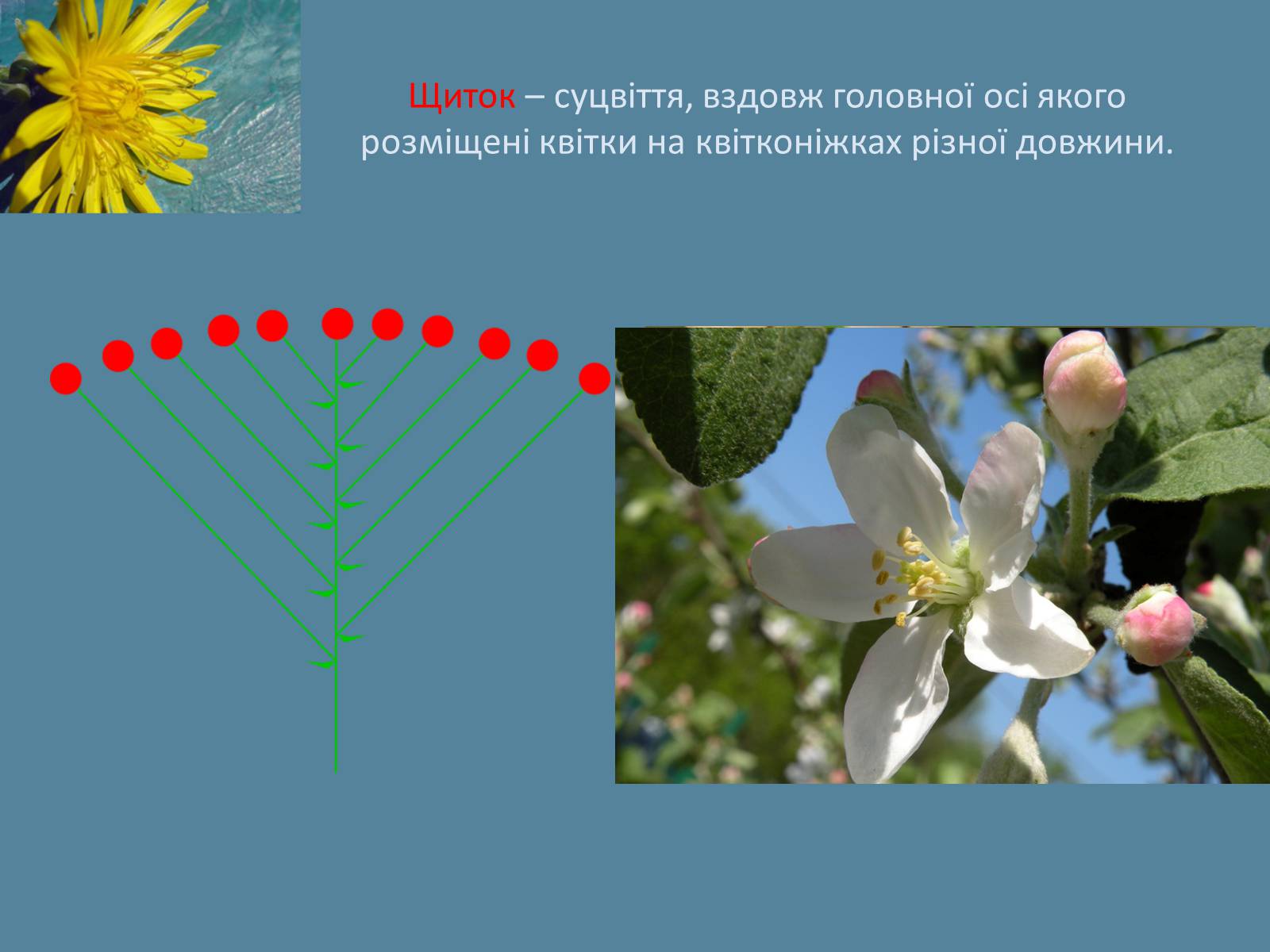 Щиток – суцвіття, вздовж головної осі якого розміщені квітки на квітконіжках різної довжини.